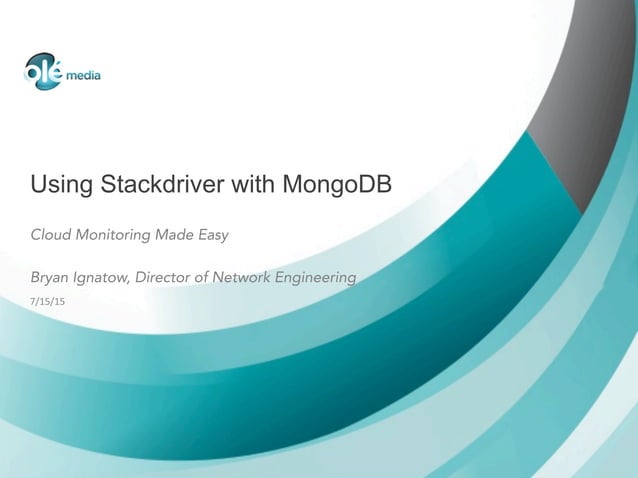 olé media

Using Stackdriver with MongoDB

Cloud Monitoring Made Easy

Bryan Ignatow, Director of Network Engineering

7/15/15